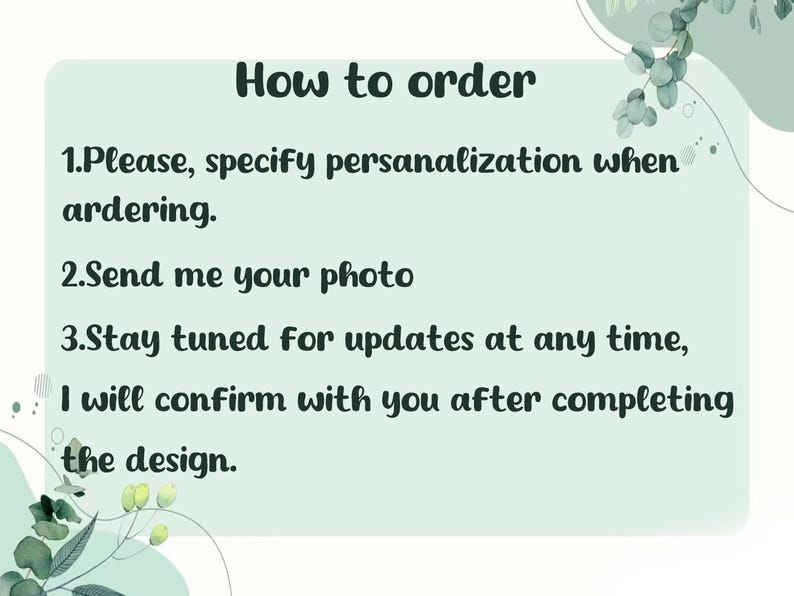 How to order

1.Please, specify persanalization when ardering.

2.Send me your photo

3.Stay tuned for updates at any time, I will confirm with you after completing the design.